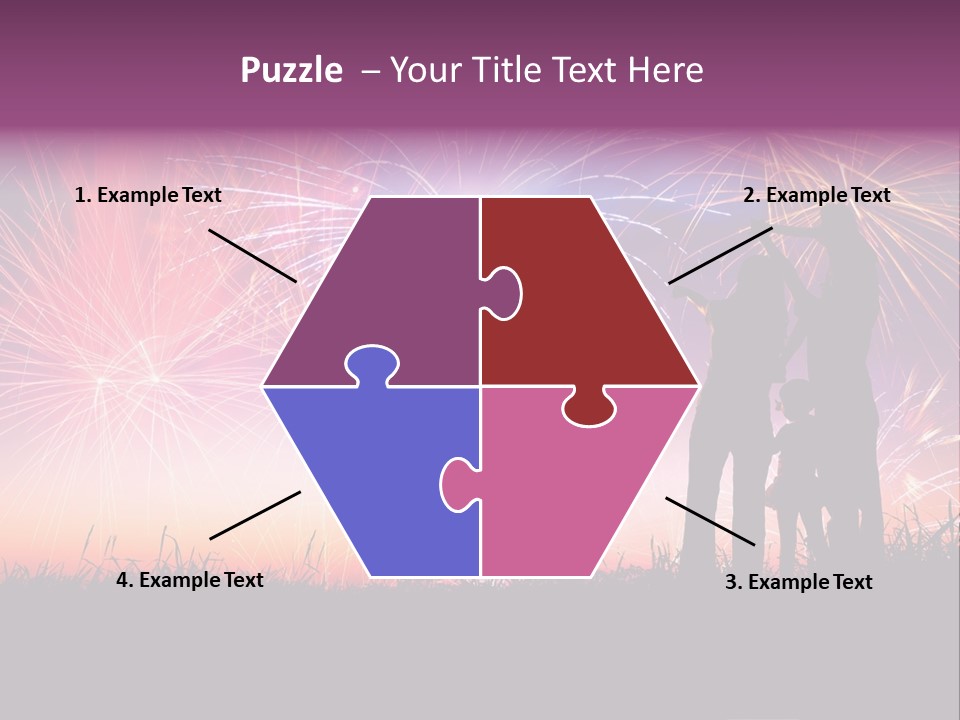 Puzzle – Your Title Text Here

1. Example Text

2. Example Text

4. Example Text

3. Example Text